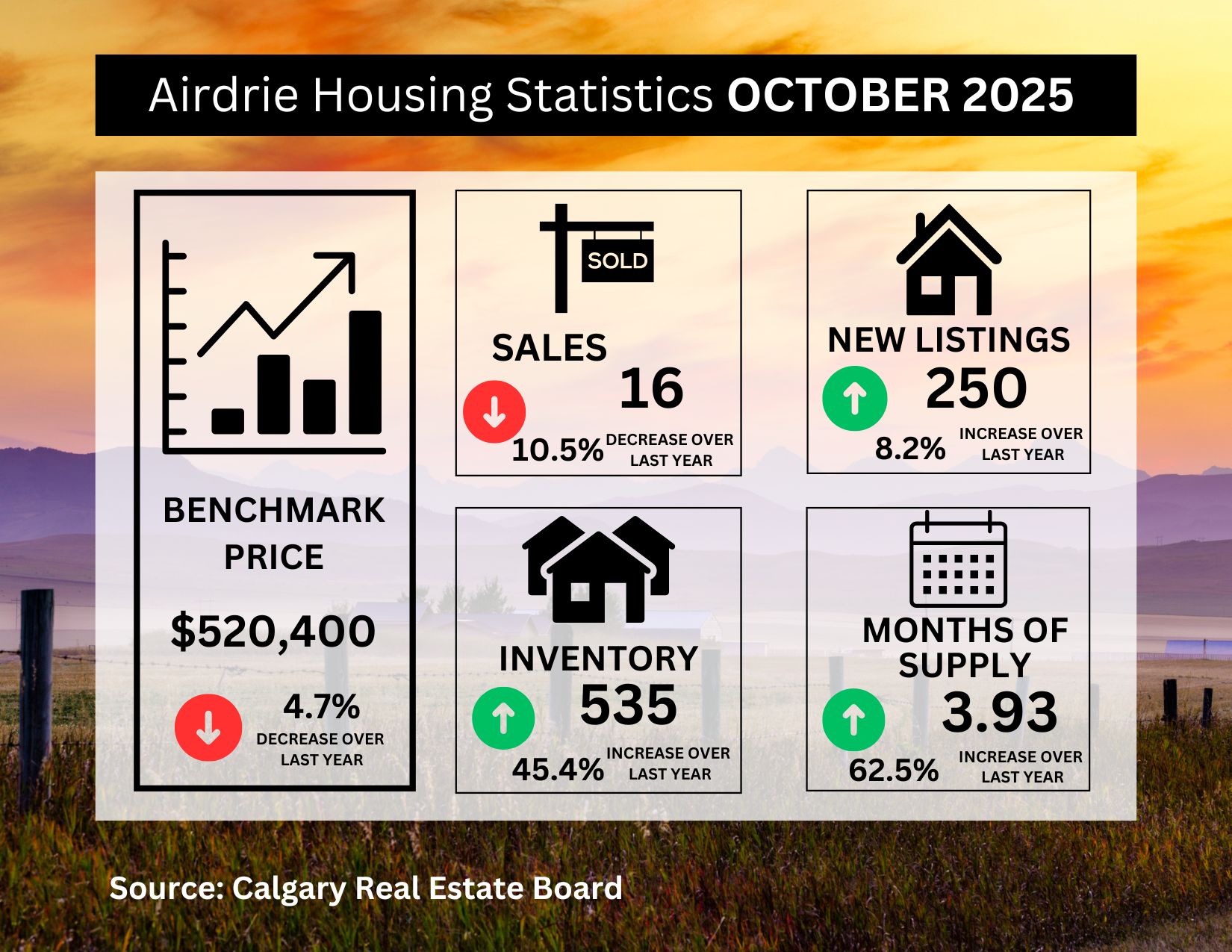 Airdrie Housing Statistics OCTOBER 2025

BENCHMARK PRICE

$520,400

4.7%
DECREASE OVER LAST YEAR

SOLD

SALES

16

10.5% DECREASE OVER LAST YEAR

NEW LISTINGS

250

8.2% INCREASE OVER LAST YEAR

INVENTORY

535

45.4% INCREASE OVER LAST YEAR

MONTHS OF SUPPLY

3.93

62.5% INCREASE OVER LAST YEAR

Source: Calgary Real Estate Board